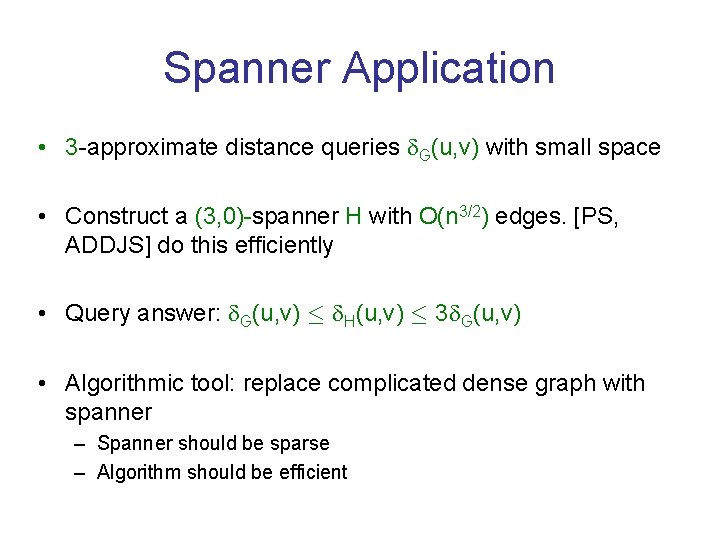 Spanner Application

• 3-approximate distance queries $\delta_G(u,v)$ with small space

• Construct a (3,0)-spanner H with $O(n^{3/2})$ edges. [PS, ADDJS] do this efficiently

• Query answer: $\delta_G(u,v) \leq \delta_H(u,v) \leq 3\delta_G(u,v)$

• Algorithmic tool: replace complicated dense graph with spanner
– Spanner should be sparse
– Algorithm should be efficient